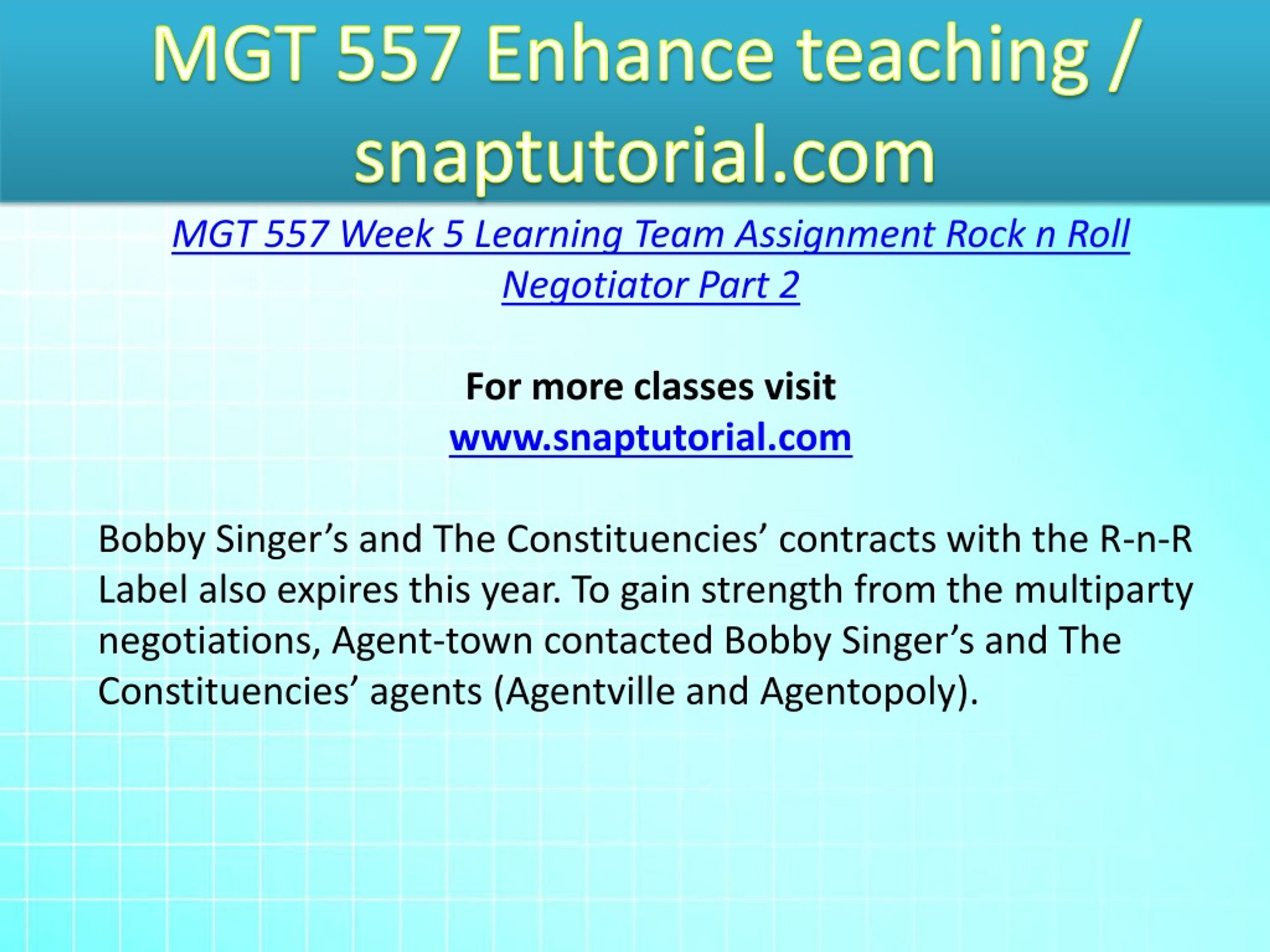 MGT 557 Enhance teaching / snaptutorial.com

MGT 557 Week 5 Learning Team Assignment Rock n Roll Negotiator Part 2

For more classes visit
www.snaptutorial.com

Bobby Singer’s and The Constituencies’ contracts with the R-n-R Label also expires this year. To gain strength from the multiparty negotiations, Agent-town contacted Bobby Singer’s and The Constituencies’ agents (Agentville and Agentopoly).